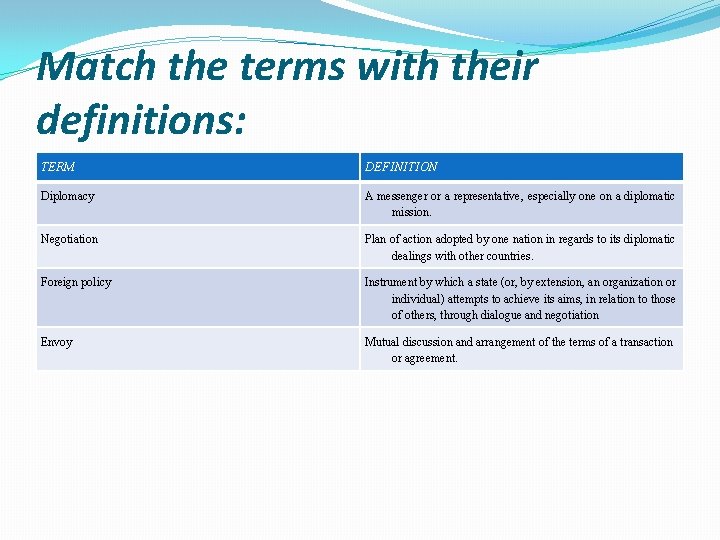 Match the terms with their definitions:

| TERM | DEFINITION |
|---|---|
| Diplomacy | A messenger or a representative, especially one on a diplomatic mission. |
| Negotiation | Plan of action adopted by one nation in regards to its diplomatic dealings with other countries. |
| Foreign policy | Instrument by which a state (or, by extension, an organization or individual) attempts to achieve its aims, in relation to those of others, through dialogue and negotiation |
| Envoy | Mutual discussion and arrangement of the terms of a transaction or agreement. |